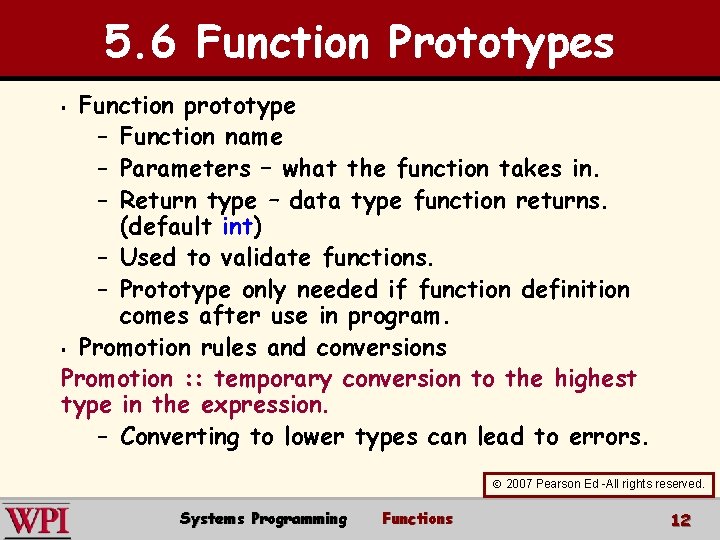 5.6 Function Prototypes

- Function prototype
  – Function name
  – Parameters – what the function takes in.
  – Return type – data type function returns. (default int)
  – Used to validate functions.
  – Prototype only needed if function definition comes after use in program.
- Promotion rules and conversions

Promotion :: temporary conversion to the highest type in the expression.

  – Converting to lower types can lead to errors.

© 2007 Pearson Ed -All rights reserved.

WPI Systems Programming Functions 12